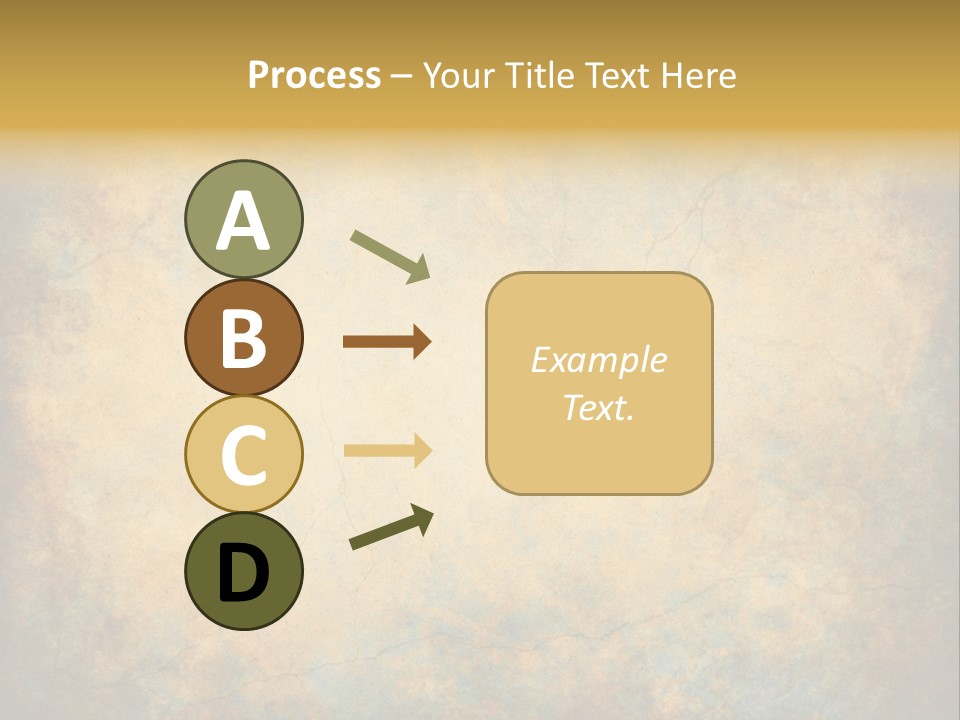 Process – Your Title Text Here

A

B

C

D

Example Text.